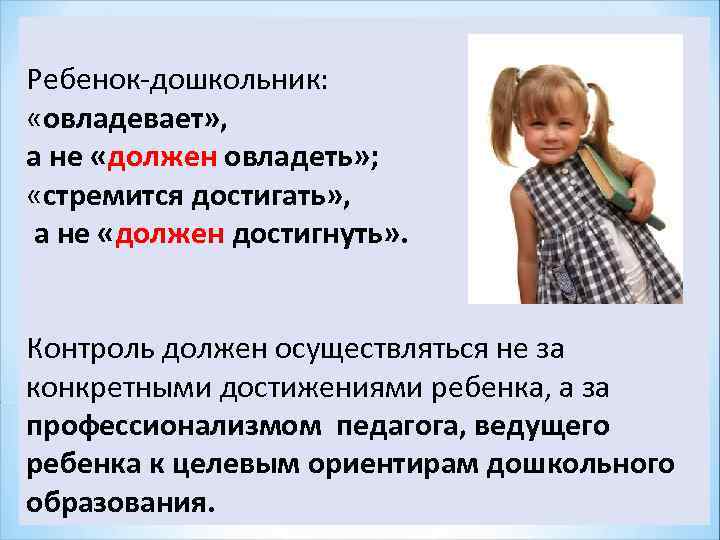 Ребенок-дошкольник:
«овладевает»,
а не «должен овладеть»;
«стремится достигать»,
а не «должен достигнуть».

Контроль должен осуществляться не за конкретными достижениями ребенка, а за профессионализмом педагога, ведущего ребенка к целевым ориентирам дошкольного образования.